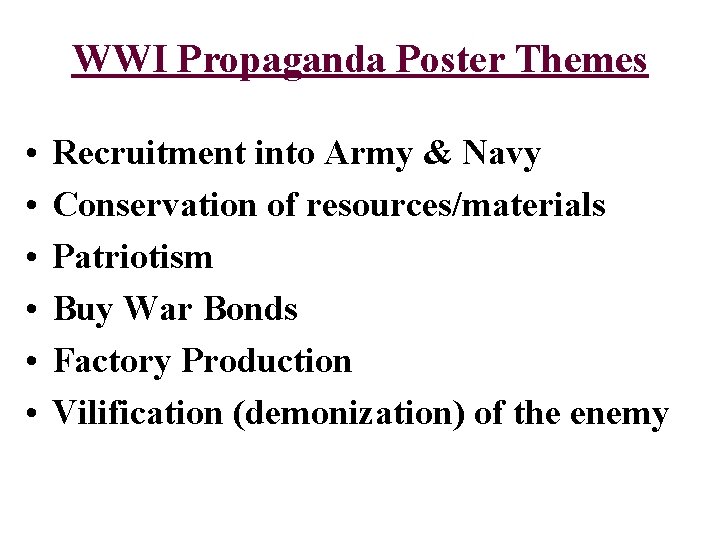 WWI Propaganda Poster Themes

• Recruitment into Army & Navy
• Conservation of resources/materials
• Patriotism
• Buy War Bonds
• Factory Production
• Vilification (demonization) of the enemy